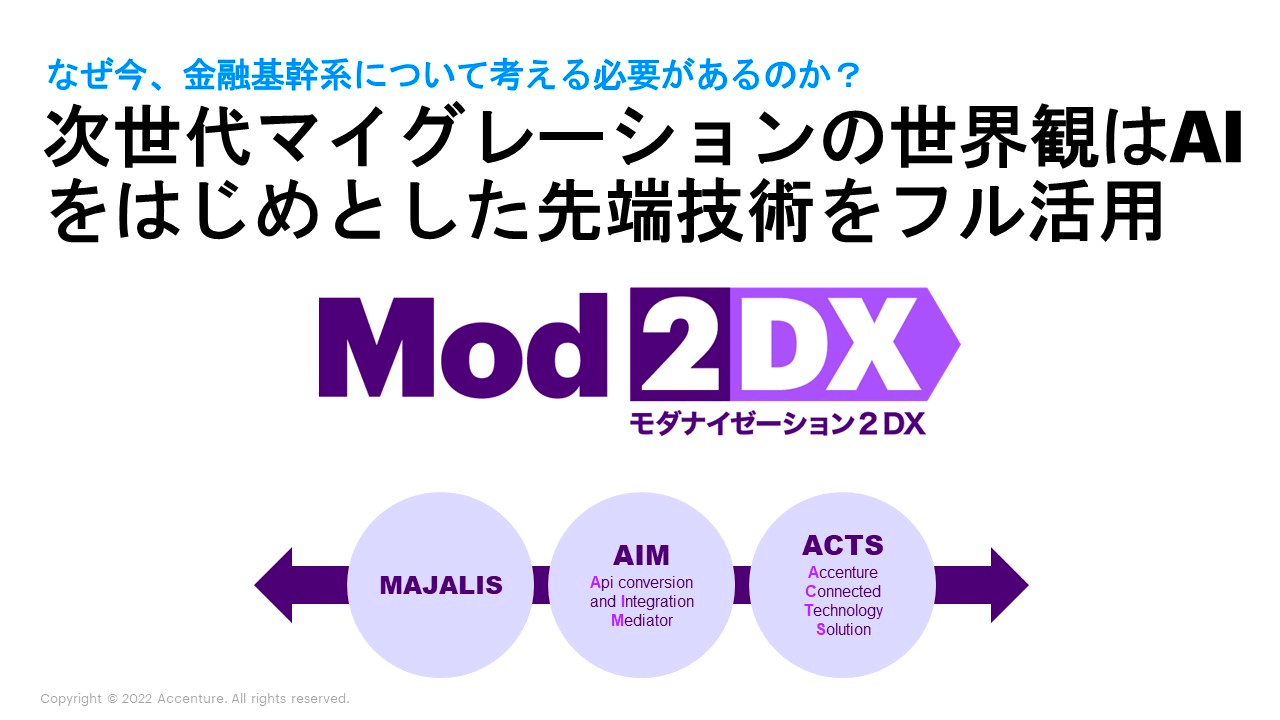 なぜ今、金融基幹系について考える必要があるのか？

次世代マイグレーションの世界観はAIをはじめとした先端技術をフル活用

Mod 2DX
モダナイゼーション２DX

MAJALIS

AIM
Api conversion and Integration Mediator

ACTS
Accenture Connected Technology Solution

Copyright © 2022 Accenture. All rights reserved.